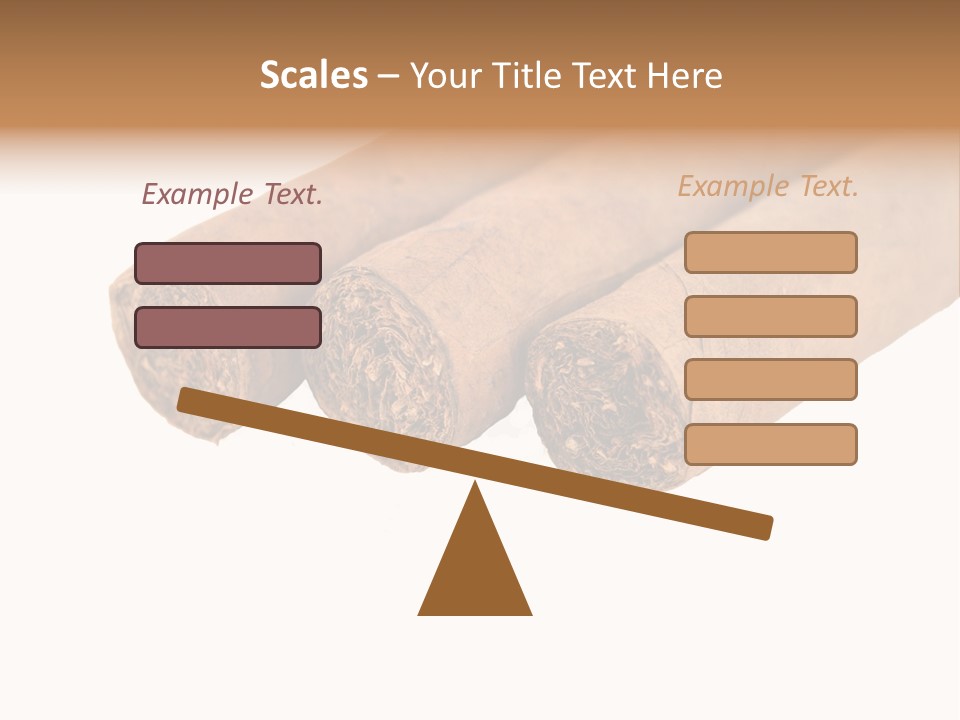 Scales – Your Title Text Here

Example Text.

Example Text.